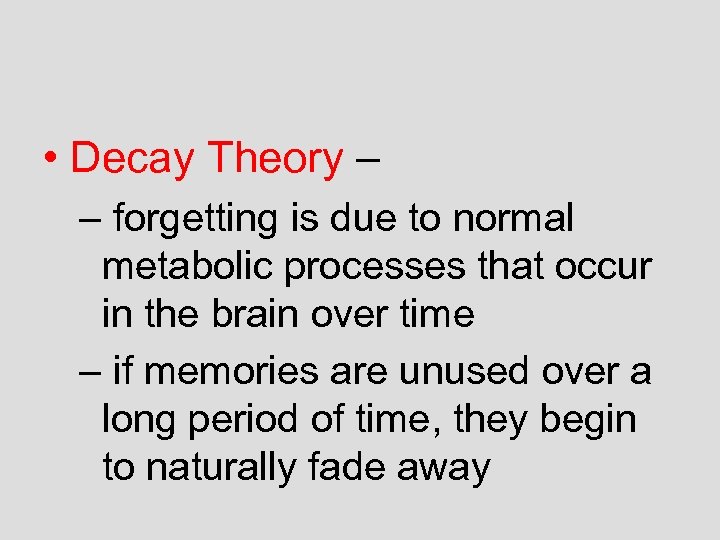 • Decay Theory –

– forgetting is due to normal metabolic processes that occur in the brain over time

– if memories are unused over a long period of time, they begin to naturally fade away